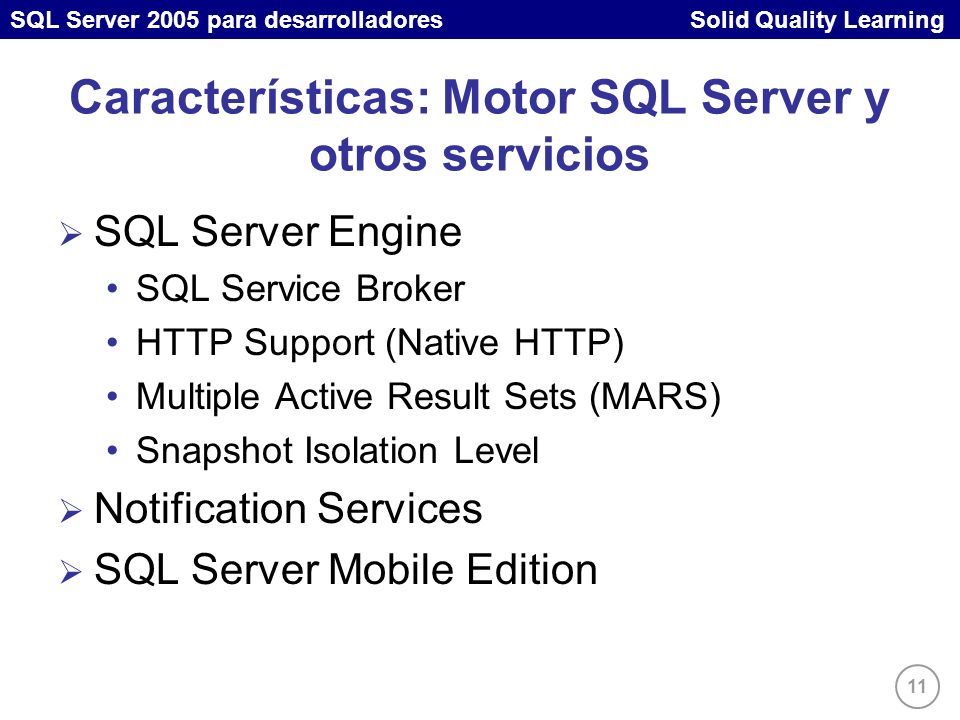 SQL Server 2005 para desarrolladores Solid Quality Learning

Características: Motor SQL Server y otros servicios

➢ SQL Server Engine
• SQL Service Broker
• HTTP Support (Native HTTP)
• Multiple Active Result Sets (MARS)
• Snapshot Isolation Level
➢ Notification Services
➢ SQL Server Mobile Edition

11